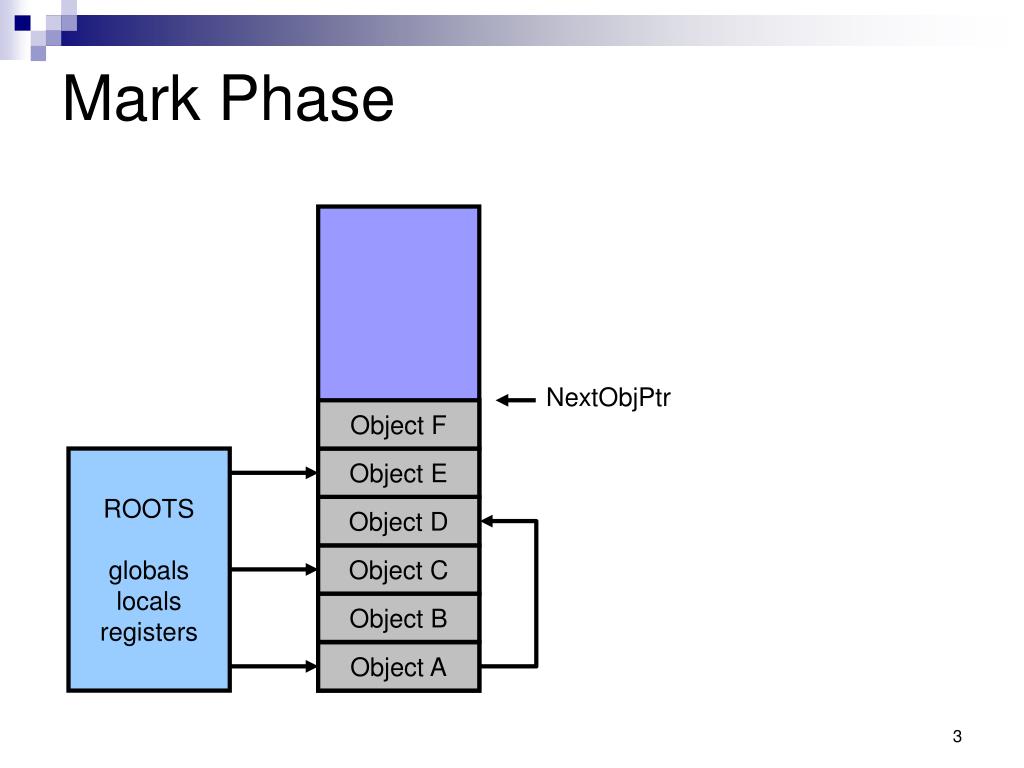 Mark Phase

NextObjPtr

Object F
Object E
Object D
Object C
Object B
Object A

ROOTS

globals
locals
registers

3